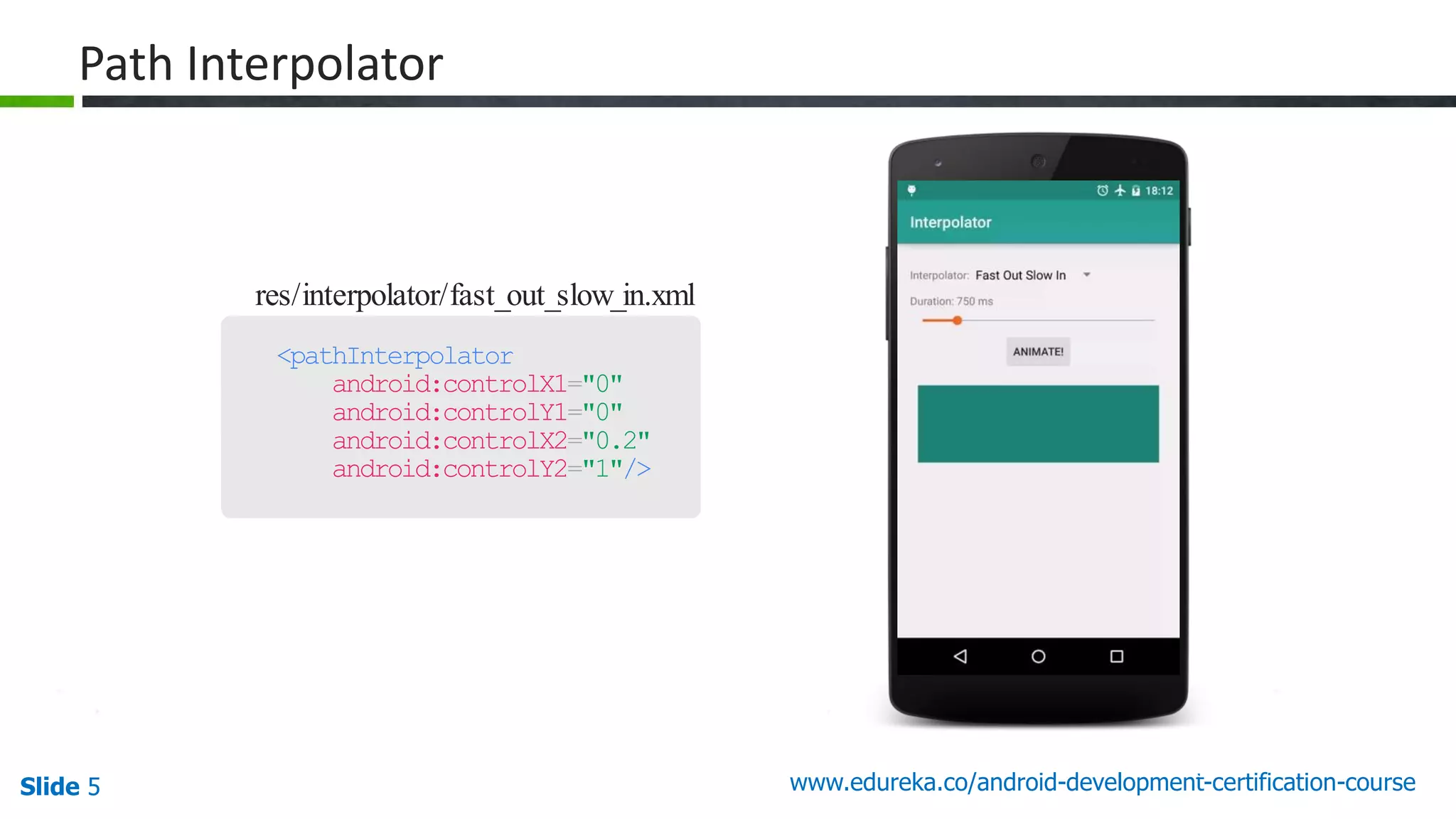 Path Interpolator

res/interpolator/fast_out_slow_in.xml

<pathInterpolator
    android:controlX1="0"
    android:controlY1="0"
    android:controlX2="0.2"
    android:controlY2="1"/>

18:12

Interpolator

Interpolator: Fast Out Slow In

Duration: 750 ms

ANIMATE!

Slide 5

www.edureka.co/android-development-certification-course